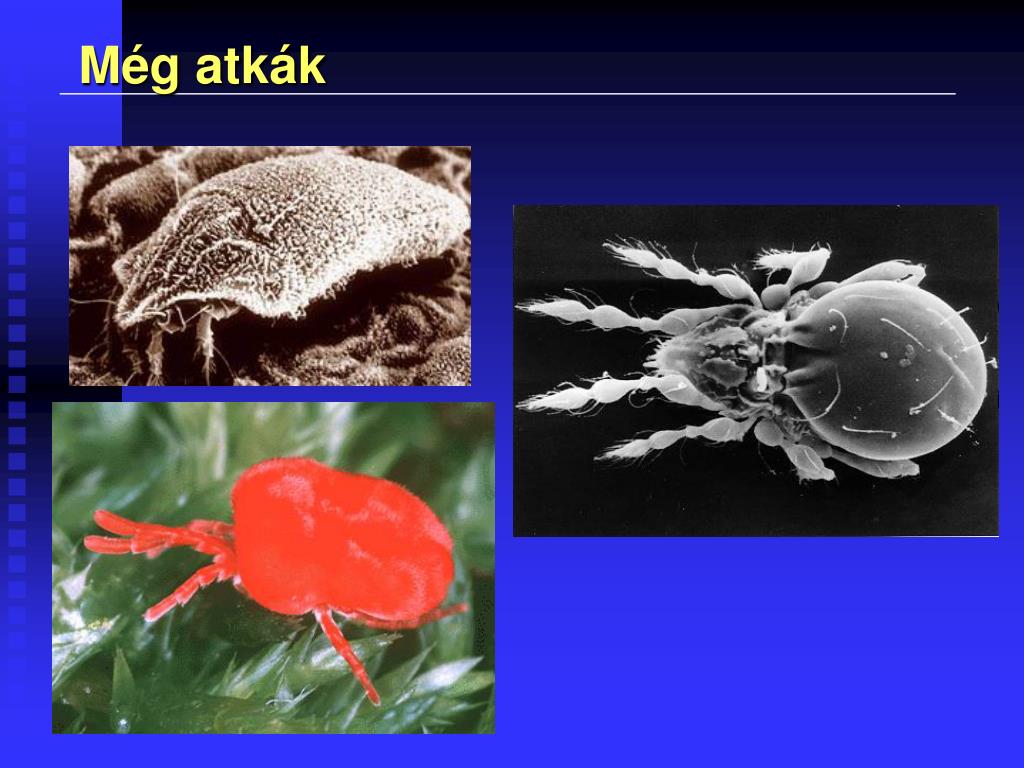 Még atkák